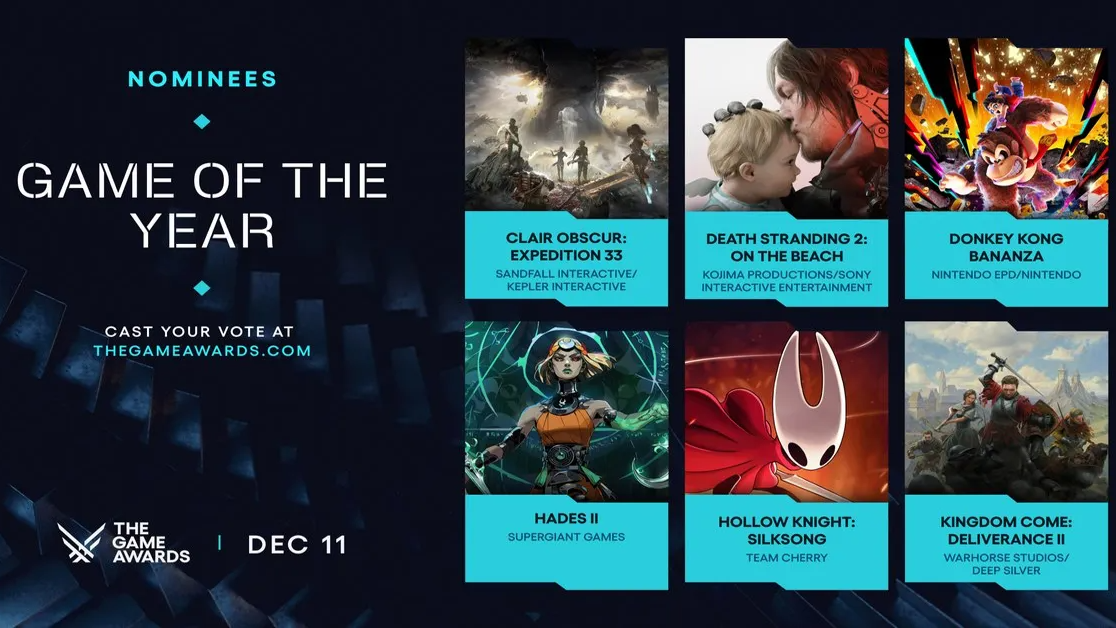 NOMINEES

GAME OF THE YEAR

CAST YOUR VOTE AT THEGAMEAWARDS.COM

THE GAME AWARDS | DEC 11

CLAIR OBSCUR: EXPEDITION 33
SANDFALL INTERACTIVE/ KEPLER INTERACTIVE

DEATH STRANDING 2: ON THE BEACH
KOJIMA PRODUCTIONS/SONY INTERACTIVE ENTERTAINMENT

DONKEY KONG BANANZA
NINTENDO EPD/NINTENDO

HADES II
SUPERGIANT GAMES

HOLLOW KNIGHT: SILKSONG
TEAM CHERRY

KINGDOM COME: DELIVERANCE II
WARHORSE STUDIOS/ DEEP SILVER